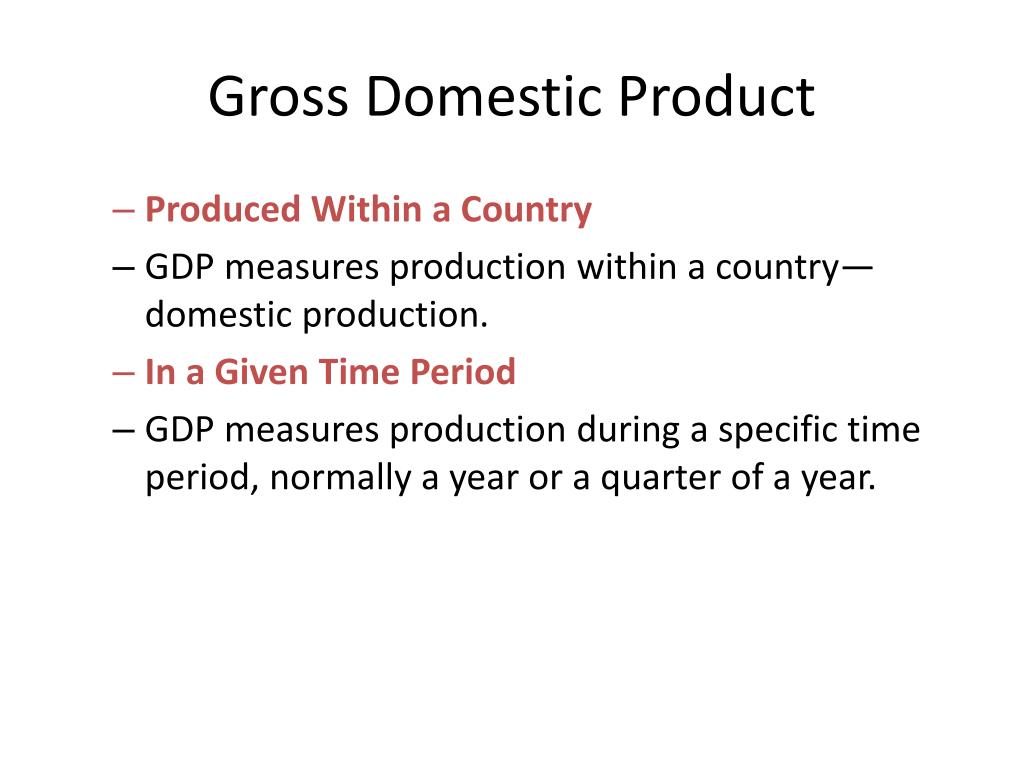 Gross Domestic Product

– Produced Within a Country

– GDP measures production within a country—domestic production.

– In a Given Time Period

– GDP measures production during a specific time period, normally a year or a quarter of a year.